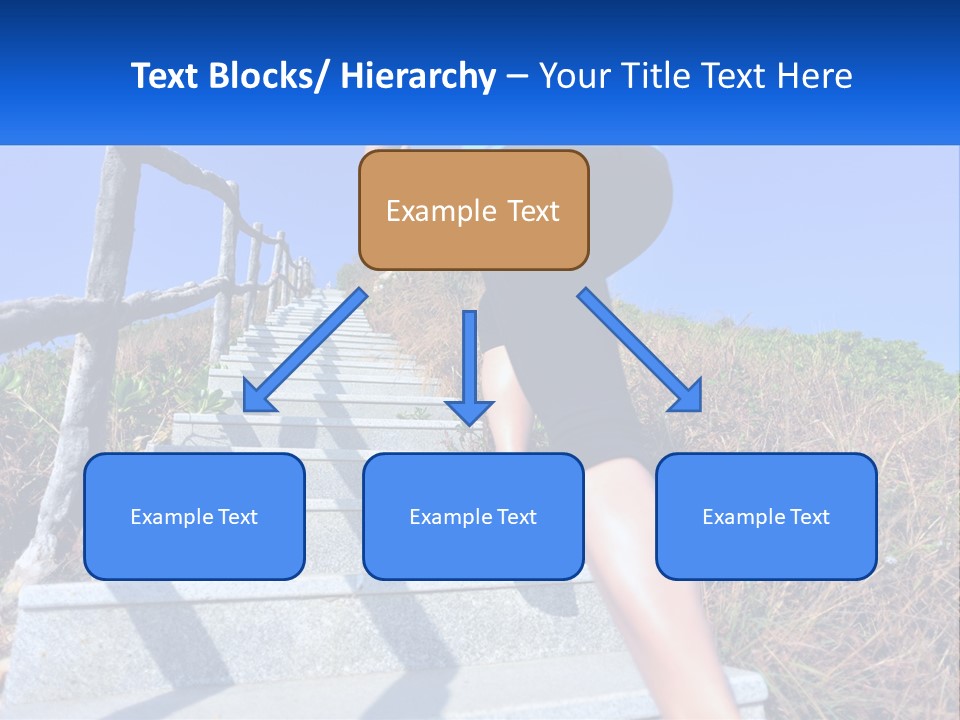 Text Blocks/ Hierarchy – Your Title Text Here

Example Text

Example Text

Example Text

Example Text